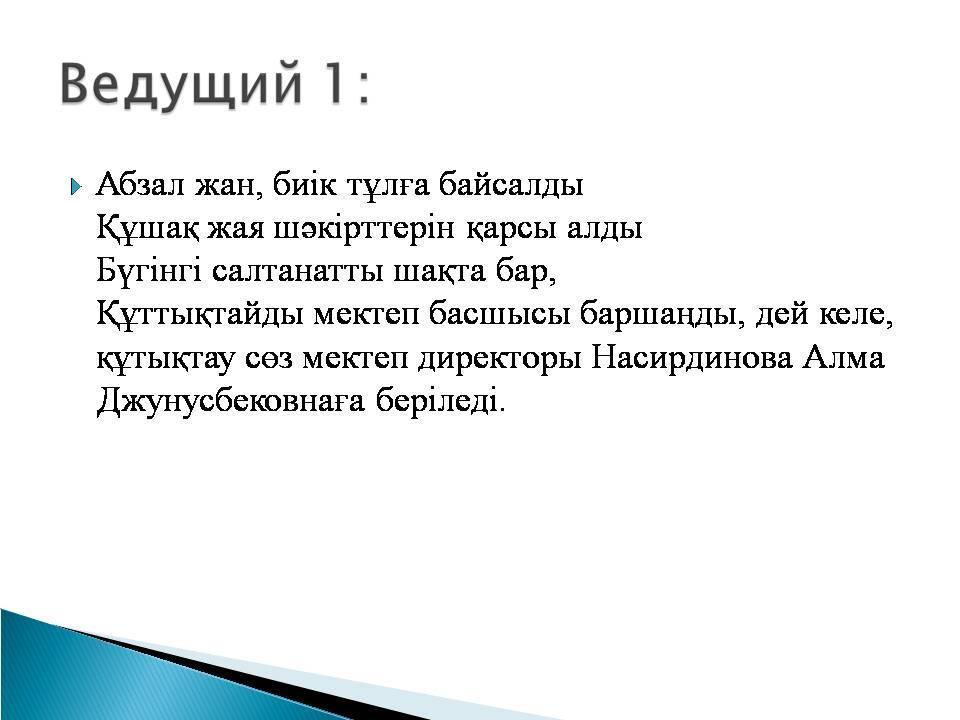 Ведущий 1:

Абзал жан, биік тұлға байсалды
Құшақ жая шәкірттерін қарсы алды
Бүгінгі салтанатты шақта бар,
Құттықтайды мектеп басшысы баршаңды, дей келе, құтықтау сөз мектеп директоры Насирдинова Алма Джунусбековнаға беріледі.